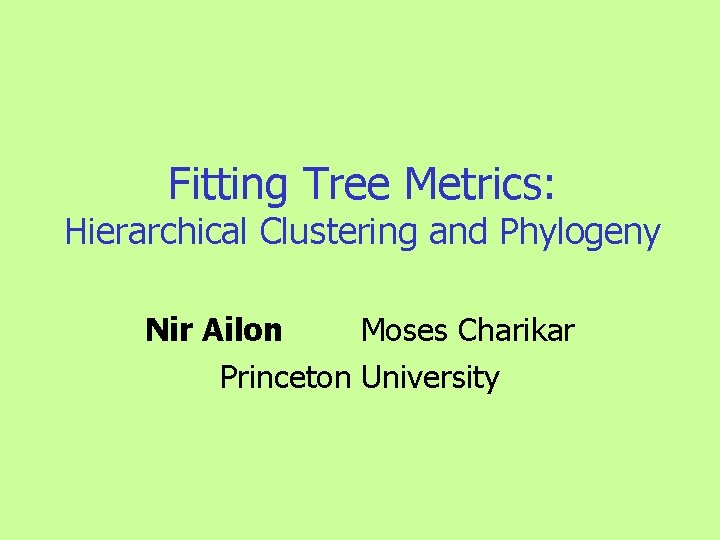 Fitting Tree Metrics:
Hierarchical Clustering and Phylogeny

Nir Ailon Moses Charikar
Princeton University